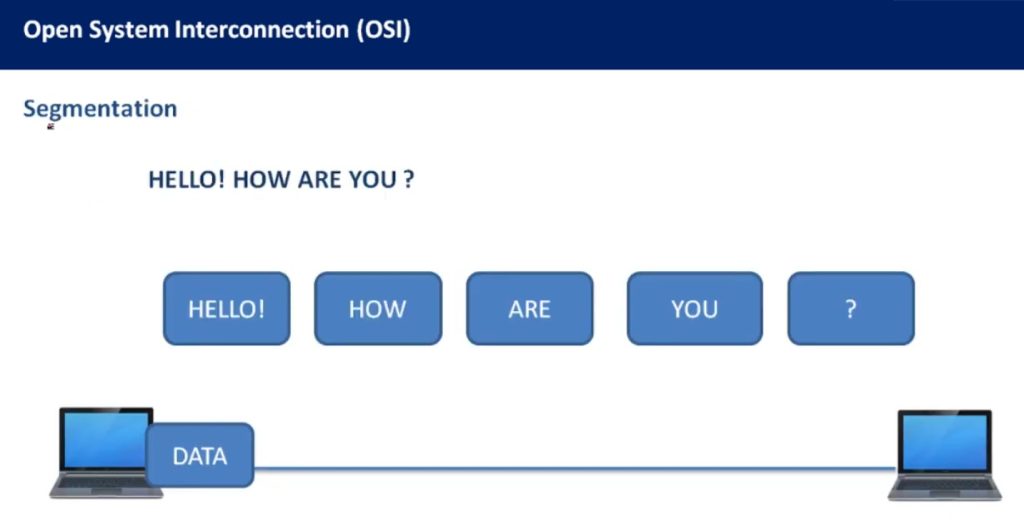 Open System Interconnection (OSI)

Segmentation

HELLO! HOW ARE YOU ?

HELLO!

HOW

ARE

YOU

?

DATA